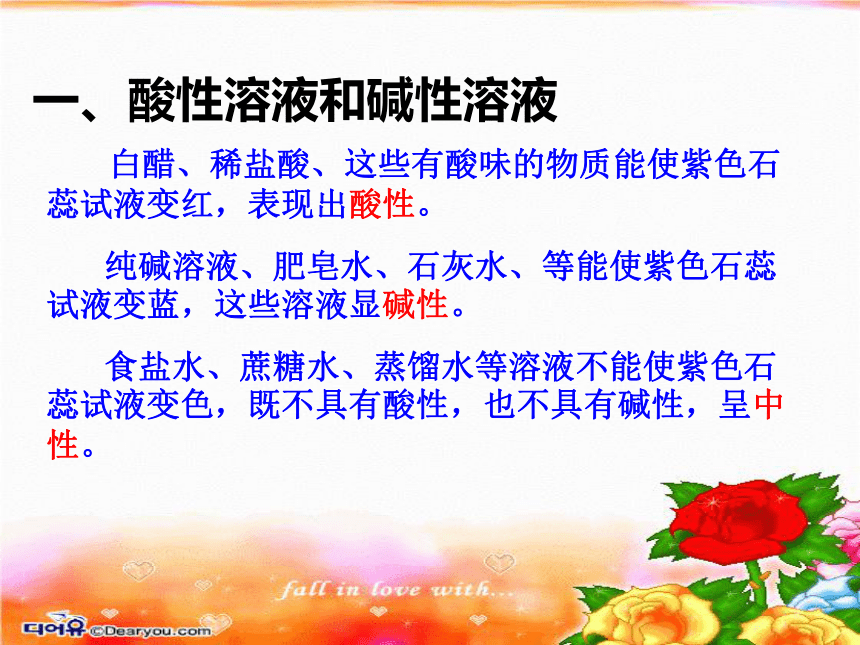 一、酸性溶液和碱性溶液

白醋、稀盐酸、这些有酸味的物质能使紫色石蕊试液变红，表现出酸性。

纯碱溶液、肥皂水、石灰水、等能使紫色石蕊试液变蓝，这些溶液显碱性。

食盐水、蔗糖水、蒸馏水等溶液不能使紫色石蕊试液变色，既不具有酸性，也不具有碱性，呈中性。

fall in love with...

디어유 ©Dearyou.com